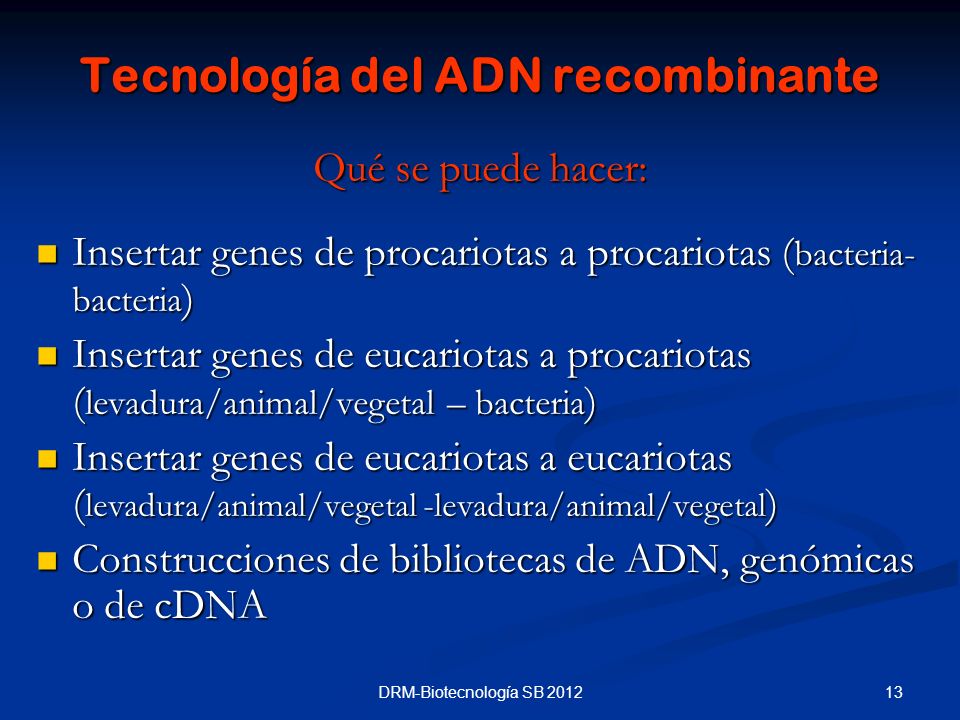 Tecnología del ADN recombinante

Qué se puede hacer:

- Insertar genes de procariotas a procariotas (bacteria-bacteria)
- Insertar genes de eucariotas a procariotas (levadura/animal/vegetal – bacteria)
- Insertar genes de eucariotas a eucariotas (levadura/animal/vegetal -levadura/animal/vegetal)
- Construcciones de bibliotecas de ADN, genómicas o de cDNA

DRM-Biotecnología SB 2012

13